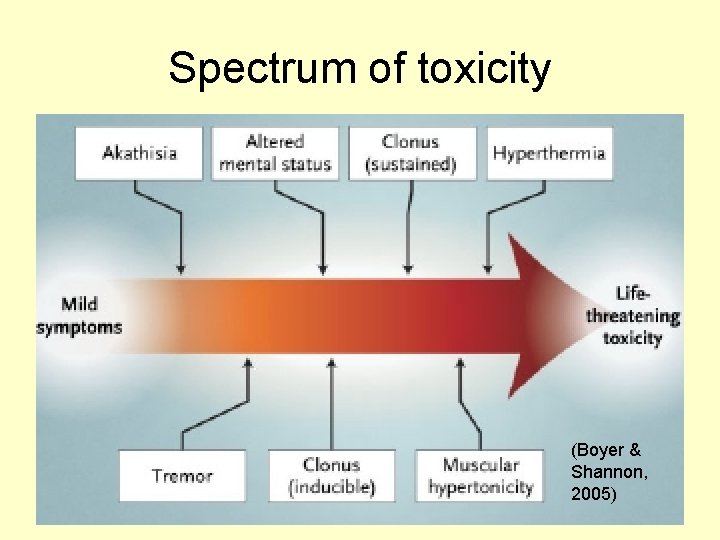 Spectrum of toxicity

Akathisia

Altered mental status

Clonus (sustained)

Hyperthermia

Mild symptoms

Life-threatening toxicity

Tremor

Clonus (inducible)

Muscular hypertonicity

(Boyer & Shannon, 2005)